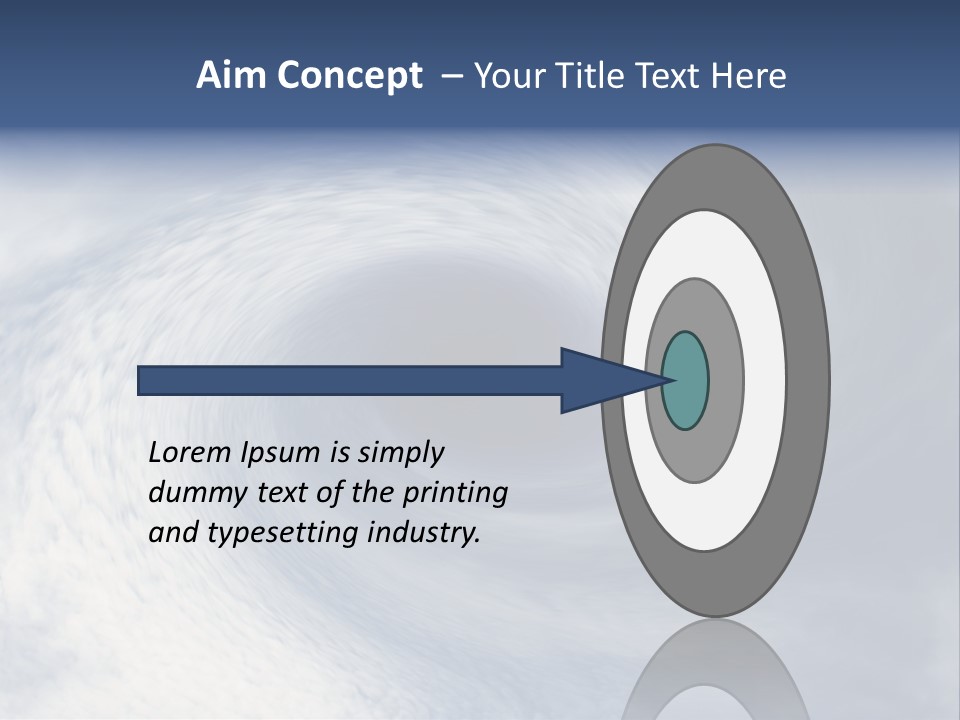 Aim Concept – Your Title Text Here

Lorem Ipsum is simply dummy text of the printing and typesetting industry.